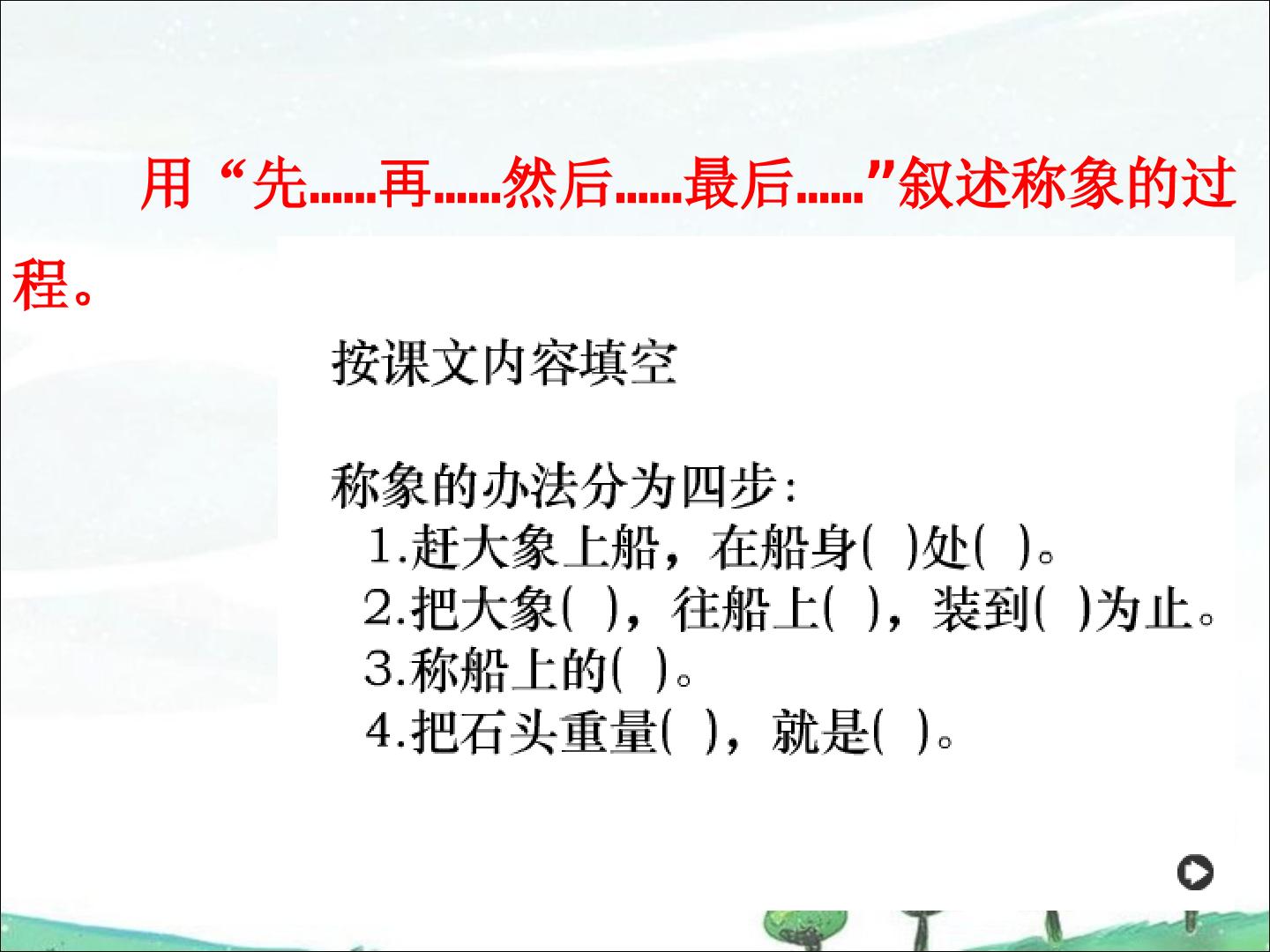 用“先……再……然后……最后……”叙述称象的过程。

按课文内容填空

称象的办法分为四步:
1.赶大象上船，在船身( )处( )。
2.把大象( )，往船上( )，装到( )为止。
3.称船上的( )。
4.把石头重量( )，就是( )。